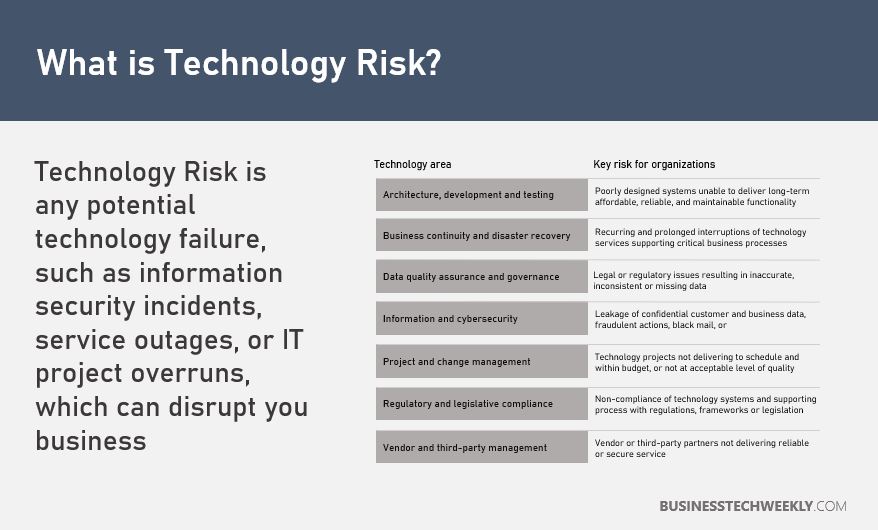 What is Technology Risk?

Technology Risk is any potential technology failure, such as information security incidents, service outages, or IT project overruns, which can disrupt you business

| Technology area | Key risk for organizations |
|---|---|
| Architecture, development and testing | Poorly designed systems unable to deliver long-term affordable, reliable, and maintainable functionality |
| Business continuity and disaster recovery | Recurring and prolonged interruptions of technology services supporting critical business processes |
| Data quality assurance and governance | Legal or regulatory issues resulting in inaccurate, inconsistent or missing data |
| Information and cybersecurity | Leakage of confidential customer and business data, fraudulent actions, black mail, or |
| Project and change management | Technology projects not delivering to schedule and within budget, or not at acceptable level of quality |
| Regulatory and legislative compliance | Non-compliance of technology systems and supporting process with regulations, frameworks or legislation |
| Vendor and third-party management | Vendor or third-party partners not delivering reliable or secure service |

BUSINESSTECHWEEKLY.COM